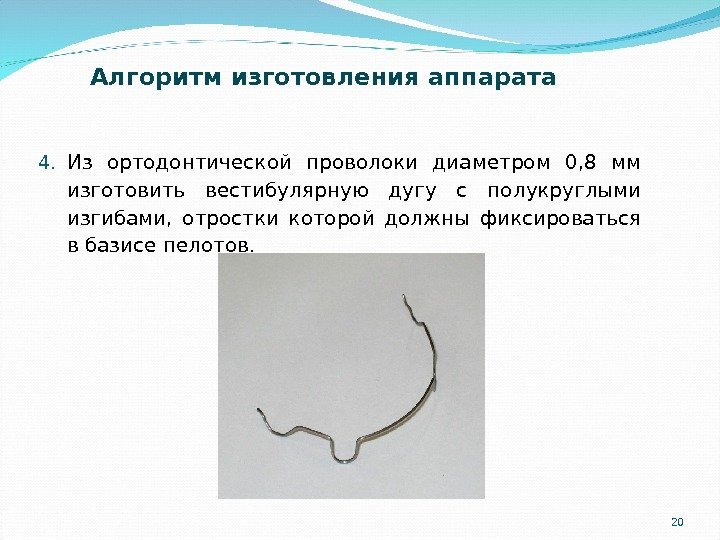 Алгоритм изготовления аппарата

4. Из ортодонтической проволоки диаметром 0,8 мм изготовить вестибулярную дугу с полукруглыми изгибами, отростки которой должны фиксироваться в базисе пелотов.

20